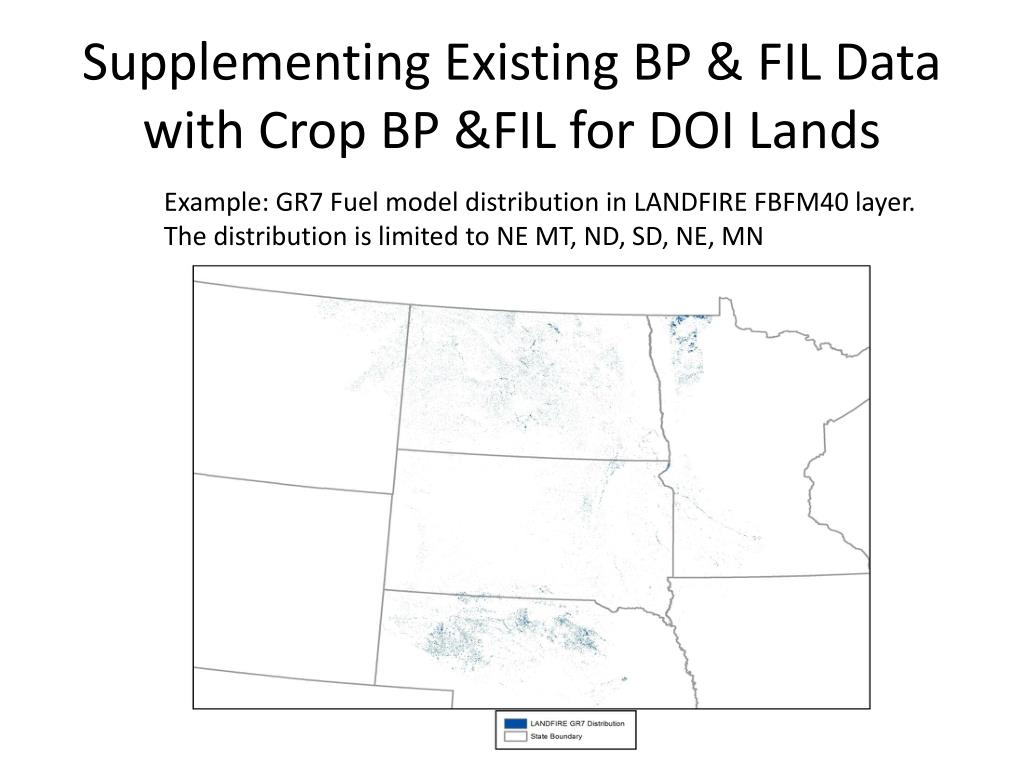 Supplementing Existing BP & FIL Data with Crop BP &FIL for DOI Lands

Example: GR7 Fuel model distribution in LANDFIRE FBFM40 layer. The distribution is limited to NE MT, ND, SD, NE, MN

LANDFIRE GR7 Distribution
State Boundary